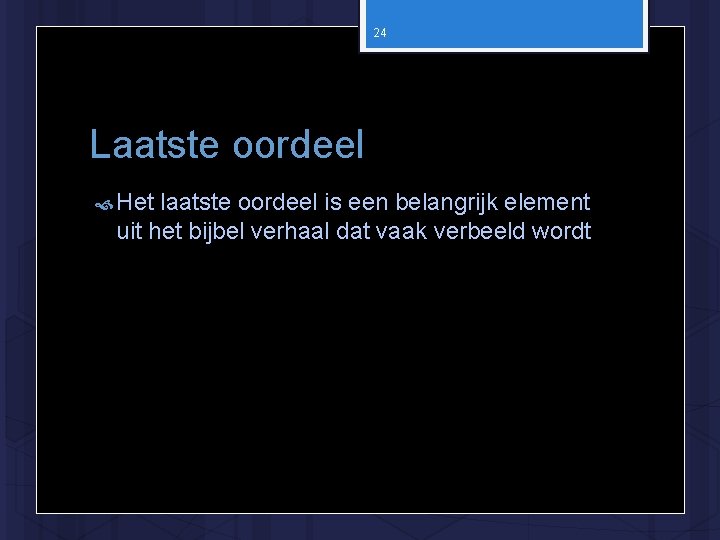 24

Laatste oordeel

Het laatste oordeel is een belangrijk element uit het bijbel verhaal dat vaak verbeeld wordt